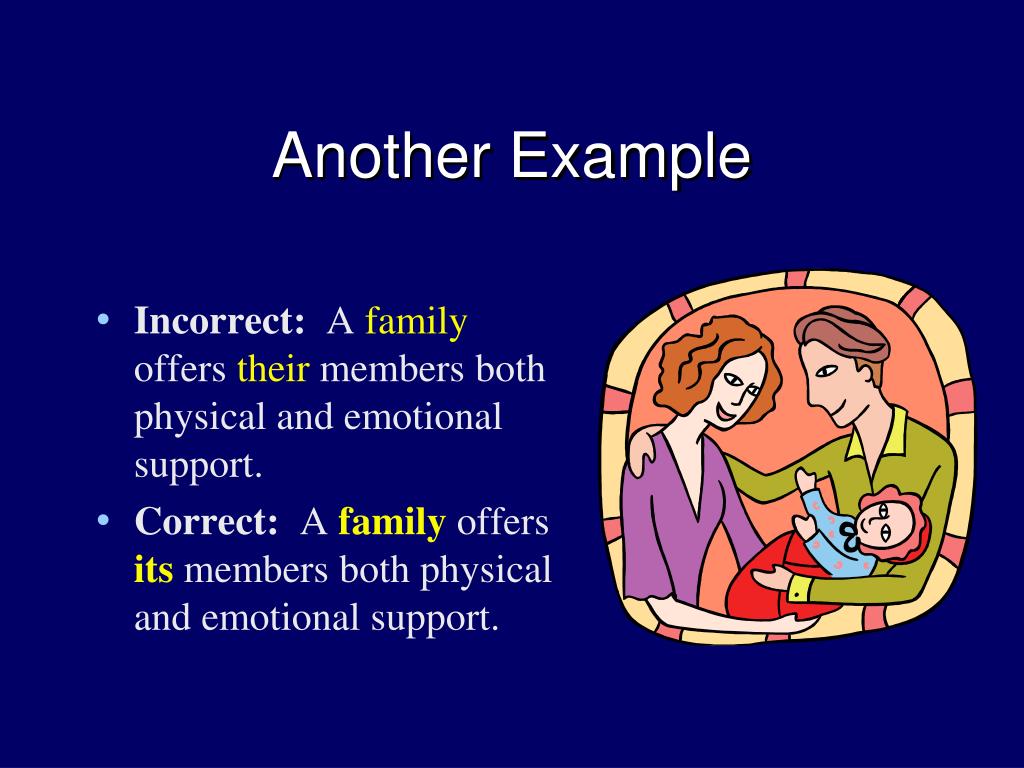 Another Example

• Incorrect: A family offers their members both physical and emotional support.

• Correct: A family offers its members both physical and emotional support.